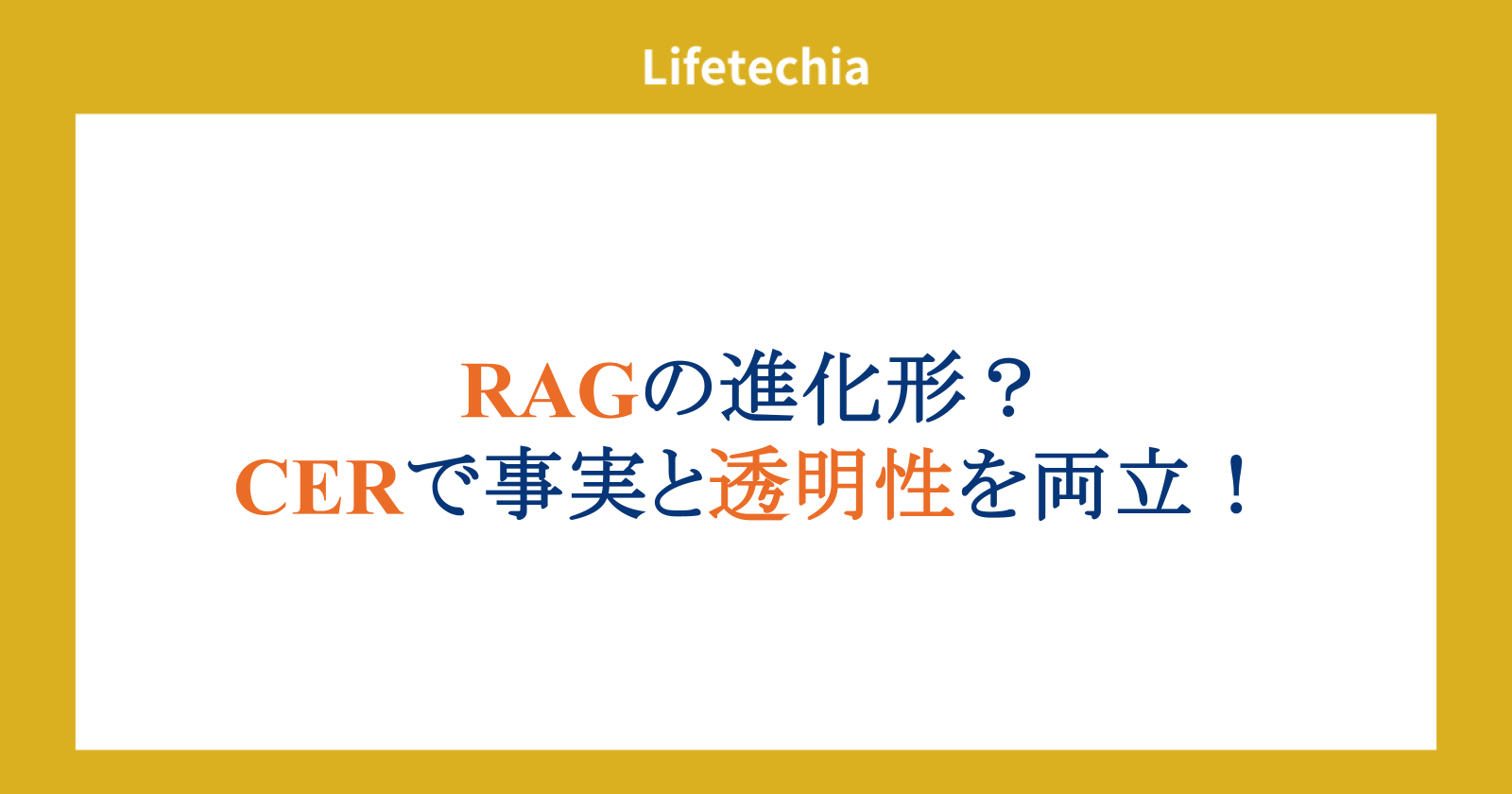 Lifetechia

RAGの進化形？
CERで事実と透明性を両立！